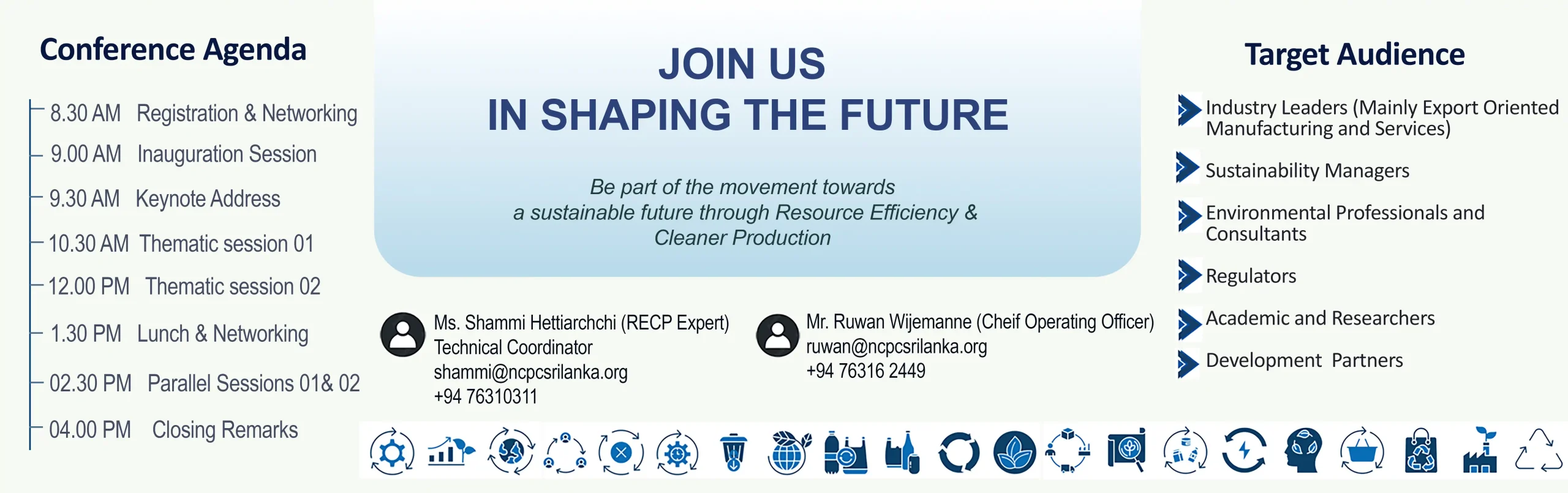 Conference Agenda

8.30 AM Registration & Networking
9.00 AM Inauguration Session
9.30 AM Keynote Address
10.30 AM Thematic session 01
12.00 PM Thematic session 02
1.30 PM Lunch & Networking
02.30 PM Parallel Sessions 01& 02
04.00 PM Closing Remarks

JOIN US
IN SHAPING THE FUTURE

Be part of the movement towards a sustainable future through Resource Efficiency & Cleaner Production

Ms. Shammi Hettiarchchi (RECP Expert)
Technical Coordinator
shammi@ncpcsrilanka.org
+94 76310311

Mr. Ruwan Wijemanne (Cheif Operating Officer)
ruwan@ncpcsrilanka.org
+94 76316 2449

Target Audience

Industry Leaders (Mainly Export Oriented Manufacturing and Services)
Sustainability Managers
Environmental Professionals and Consultants
Regulators
Academic and Researchers
Development Partners